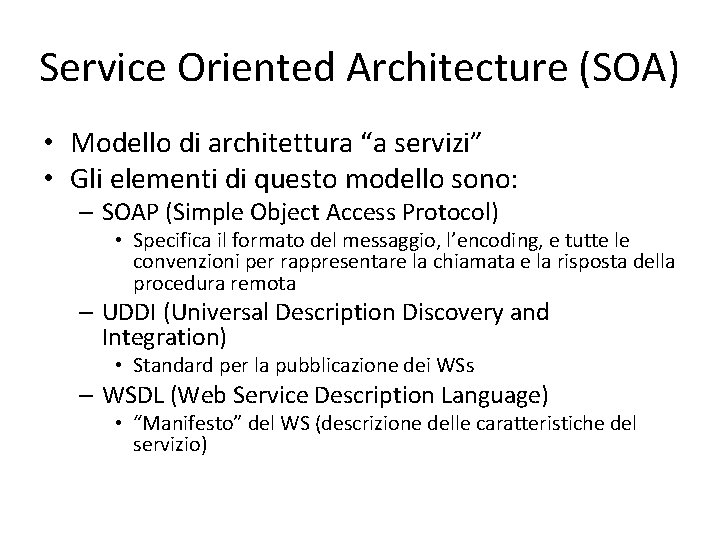 Service Oriented Architecture (SOA)

• Modello di architettura “a servizi”
• Gli elementi di questo modello sono:
– SOAP (Simple Object Access Protocol)
• Specifica il formato del messaggio, l’encoding, e tutte le convenzioni per rappresentare la chiamata e la risposta della procedura remota
– UDDI (Universal Description Discovery and Integration)
• Standard per la pubblicazione dei WSs
– WSDL (Web Service Description Language)
• “Manifesto” del WS (descrizione delle caratteristiche del servizio)